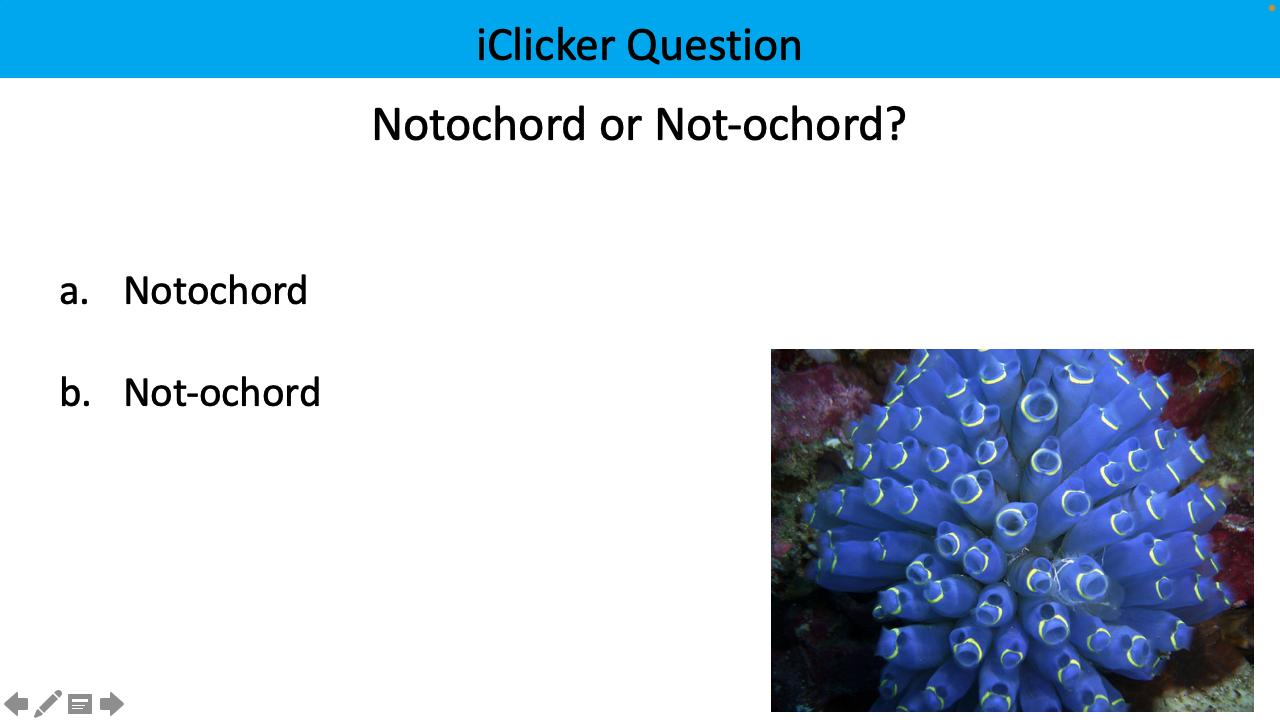 iClicker Question

Notochord or Not-ochord?

a. Notochord

b. Not-ochord